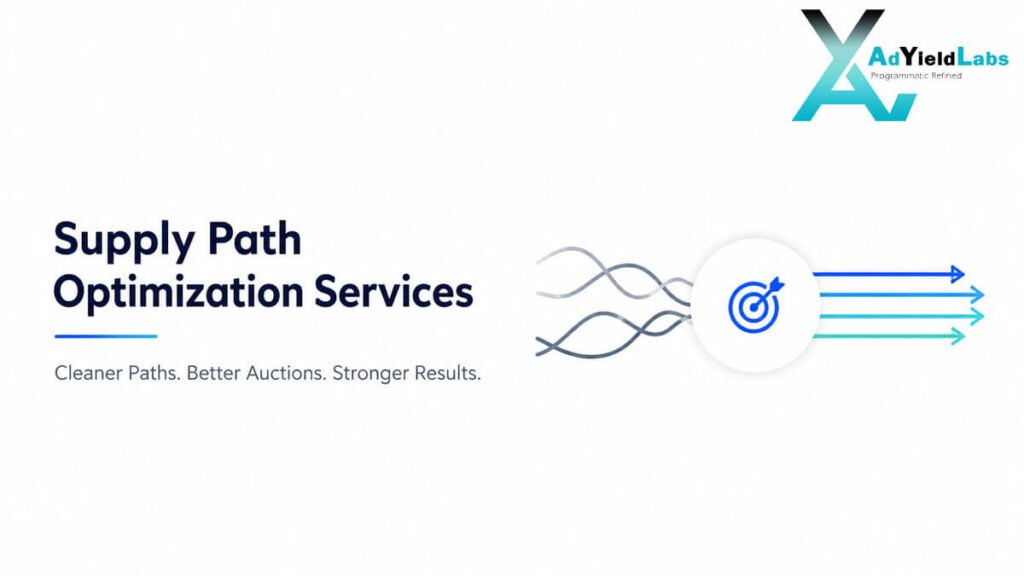 AdYieldLabs
Programmatic Refined

Supply Path Optimization Services

Cleaner Paths. Better Auctions. Stronger Results.